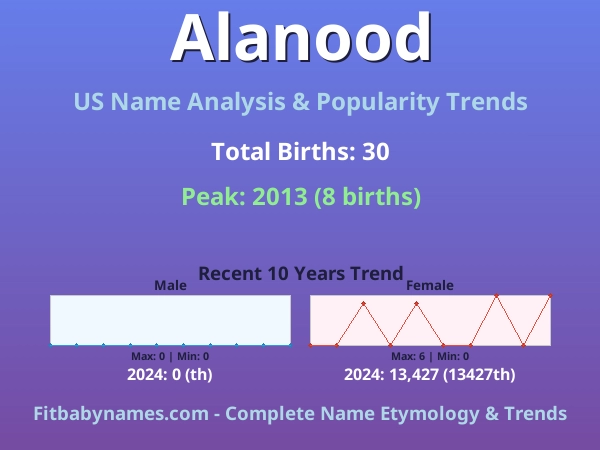 Alanood

US Name Analysis & Popularity Trends

Total Births: 30

Peak: 2013 (8 births)

Recent 10 Years Trend

Male

Max: 0 | Min: 0

2024: 0 (th)

Female

Max: 6 | Min: 0

2024: 13,427 (13427th)

Fitbabynames.com - Complete Name Etymology & Trends